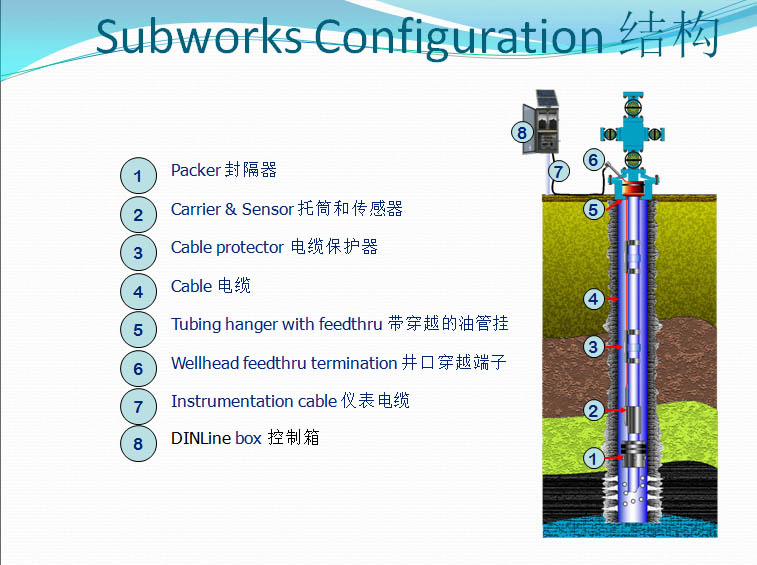 Subworks Configuration 结构

1 Packer 封隔器

2 Carrier & Sensor 托筒和传感器

3 Cable protector 电缆保护器

4 Cable 电缆

5 Tubing hanger with feedthru 带穿越的油管挂

6 Wellhead feedthru termination 井口穿越端子

7 Instrumentation cable 仪表电缆

8 DINLine box 控制箱

8
7
6
5
4
3
2
1